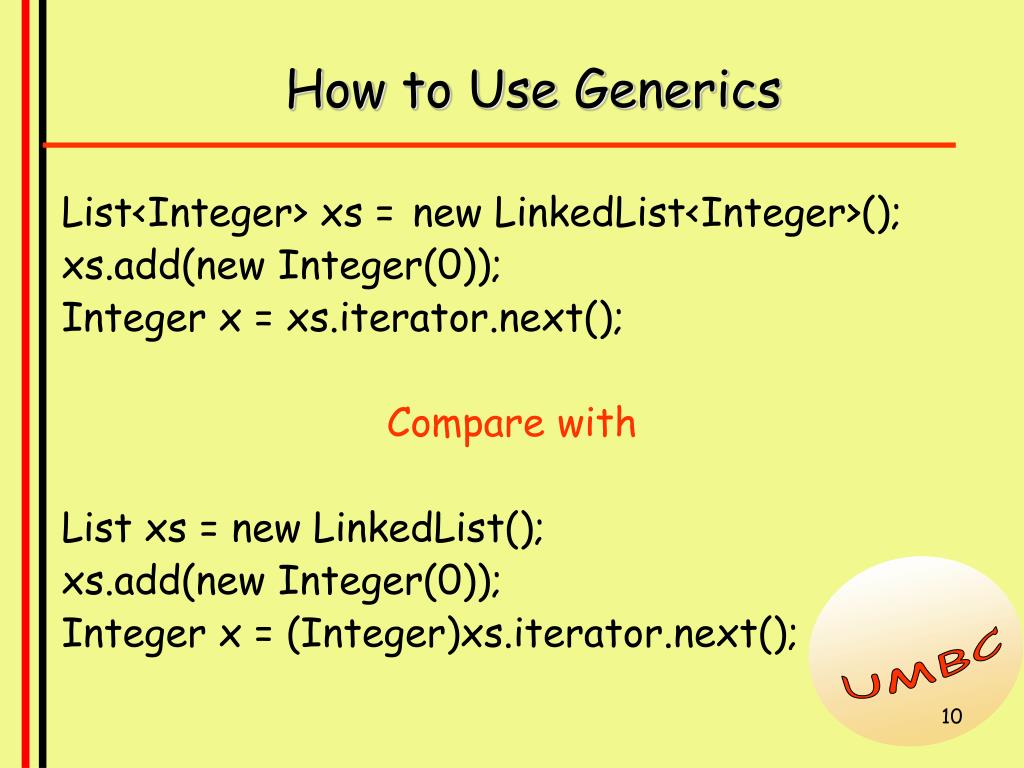 How to Use Generics

List<Integer> xs = new LinkedList<Integer>();
xs.add(new Integer(0));
Integer x = xs.iterator.next();

Compare with

List xs = new LinkedList();
xs.add(new Integer(0));
Integer x = (Integer)xs.iterator.next();

UMBC

10